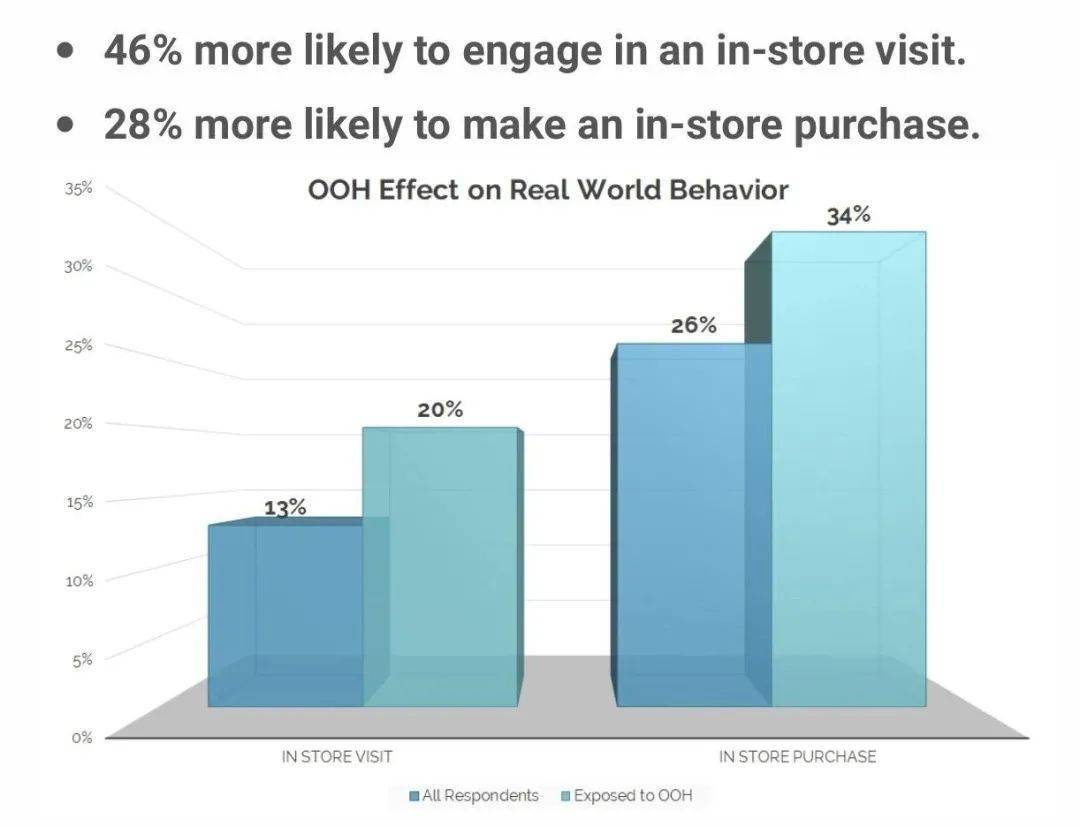 • 46% more likely to engage in an in-store visit.

• 28% more likely to make an in-store purchase.

OOH Effect on Real World Behavior

35%
30%
25%
20%
15%
10%
5%
0%

13%
20%
26%
34%

IN STORE VISIT
IN STORE PURCHASE

All Respondents
Exposed to OOH